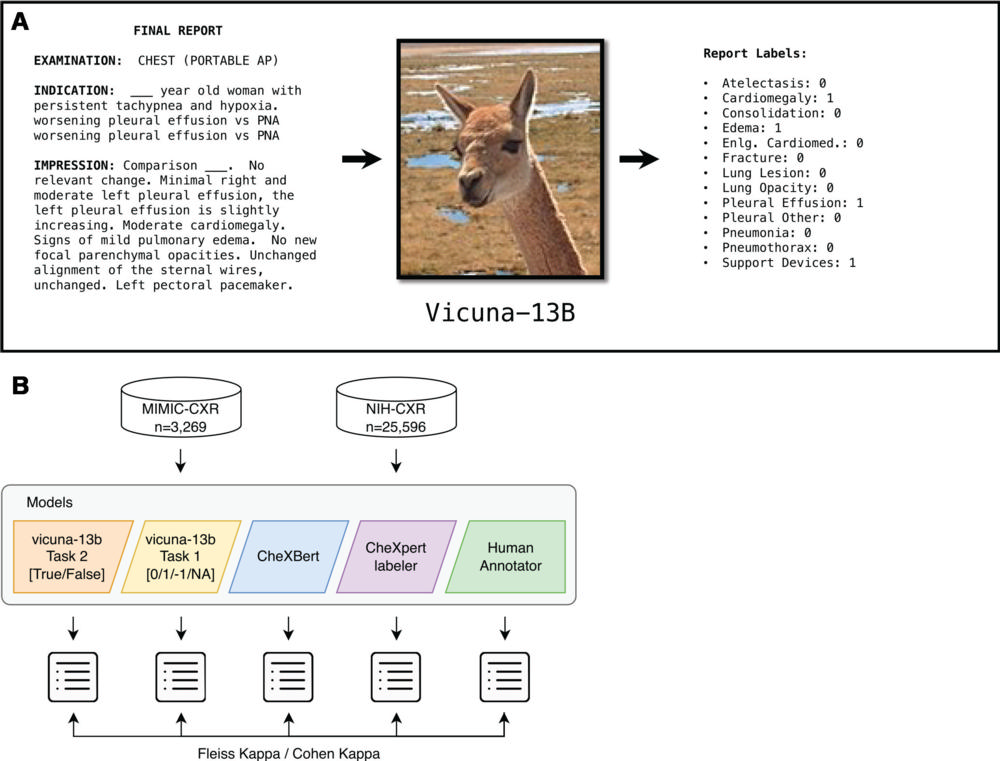 A

FINAL REPORT

EXAMINATION: CHEST (PORTABLE AP)

INDICATION: ___ year old woman with persistent tachypnea and hypoxia. worsening pleural effusion vs PNA worsening pleural effusion vs PNA

IMPRESSION: Comparison ___. No relevant change. Minimal right and moderate left pleural effusion, the left pleural effusion is slightly increasing. Moderate cardiomegaly. Signs of mild pulmonary edema. No new focal parenchymal opacities. Unchanged alignment of the sternal wires, unchanged. Left pectoral pacemaker.

Vicuna-13B

Report Labels:

• Atelectasis: 0
• Cardiomegaly: 1
• Consolidation: 0
• Edema: 1
• Enlg. Cardiomed.: 0
• Fracture: 0
• Lung Lesion: 0
• Lung Opacity: 0
• Pleural Effusion: 1
• Pleural Other: 0
• Pneumonia: 0
• Pneumothorax: 0
• Support Devices: 1

B

MIMIC-CXR n=3,269

NIH-CXR n=25,596

Models

vicuna-13b Task 2 [True/False]

vicuna-13b Task 1 [0/1/-1/NA]

CheXBert

CheXpert labeler

Human Annotator

Fleiss Kappa / Cohen Kappa